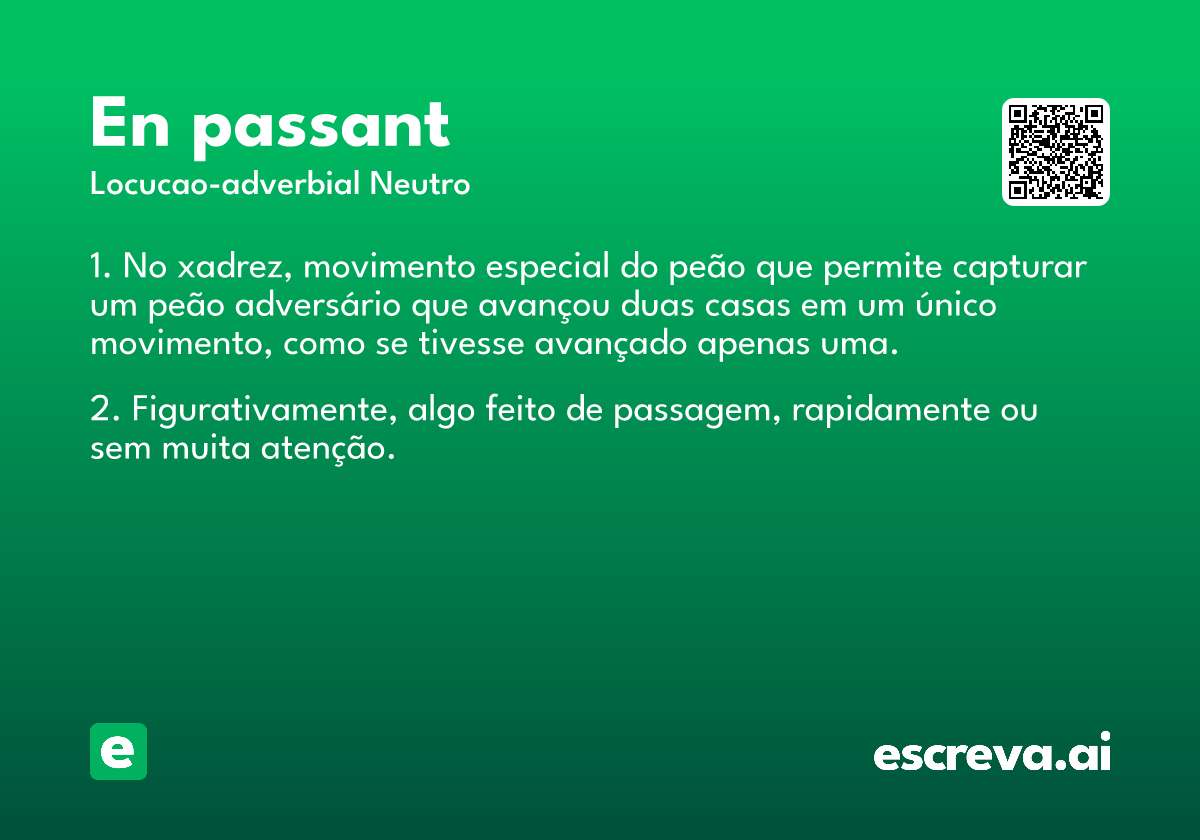 En passant
Locucao-adverbial Neutro

1. No xadrez, movimento especial do peão que permite capturar um peão adversário que avançou duas casas em um único movimento, como se tivesse avançado apenas uma.

2. Figurativamente, algo feito de passagem, rapidamente ou sem muita atenção.

e

escreva.ai